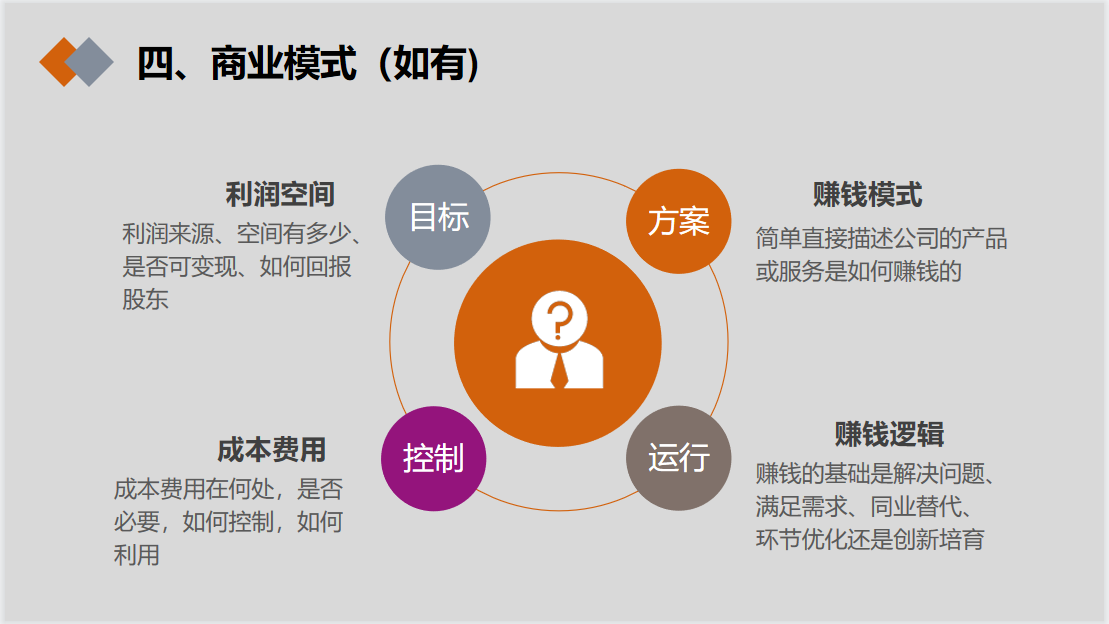 四、商业模式（如有）

利润空间
利润来源、空间有多少、是否可变现、如何回报股东

目标

方案

赚钱模式
简单直接描述公司的产品或服务是如何赚钱的

?

成本费用
成本费用在何处，是否必要，如何控制，如何利用

控制

运行

赚钱逻辑
赚钱的基础是解决问题、满足需求、同业替代、环节优化还是创新培育